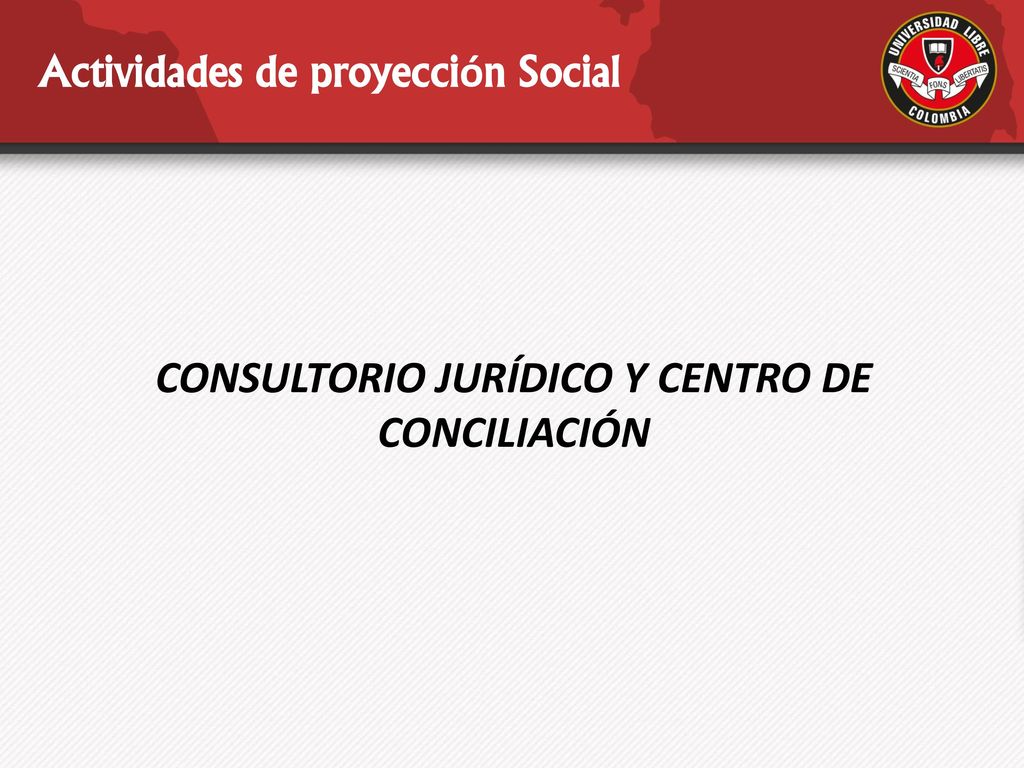 Actividades de proyección Social

UNIVERSIDAD LIBRE
SCIENTIA FONS LIBERTATIS
COLOMBIA

CONSULTORIO JURÍDICO Y CENTRO DE CONCILIACIÓN